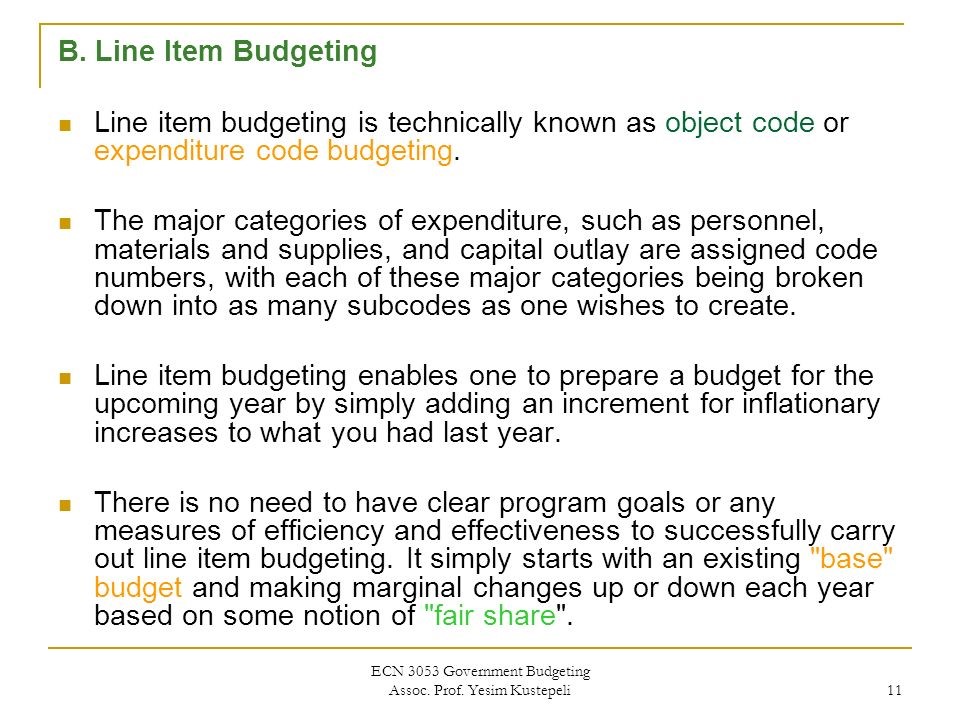 B. Line Item Budgeting

Line item budgeting is technically known as object code or expenditure code budgeting.

The major categories of expenditure, such as personnel, materials and supplies, and capital outlay are assigned code numbers, with each of these major categories being broken down into as many subcodes as one wishes to create.

Line item budgeting enables one to prepare a budget for the upcoming year by simply adding an increment for inflationary increases to what you had last year.

There is no need to have clear program goals or any measures of efficiency and effectiveness to successfully carry out line item budgeting. It simply starts with an existing "base" budget and making marginal changes up or down each year based on some notion of "fair share".

ECN 3053 Government Budgeting
Assoc. Prof. Yesim Kustepeli

11